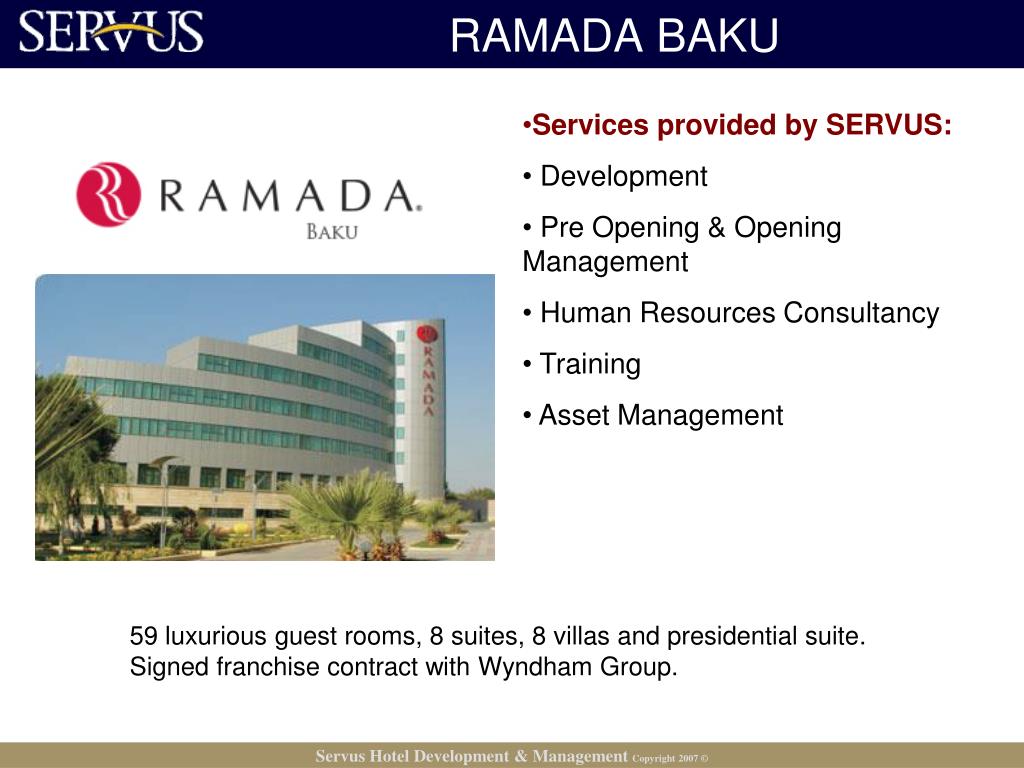 SERVUS

RAMADA BAKU

RAMADA.
BAKU

RAMADA

•Services provided by SERVUS:

• Development

• Pre Opening & Opening Management

• Human Resources Consultancy

• Training

• Asset Management

59 luxurious guest rooms, 8 suites, 8 villas and presidential suite.
Signed franchise contract with Wyndham Group.

Servus Hotel Development & Management Copyright 2007 ©